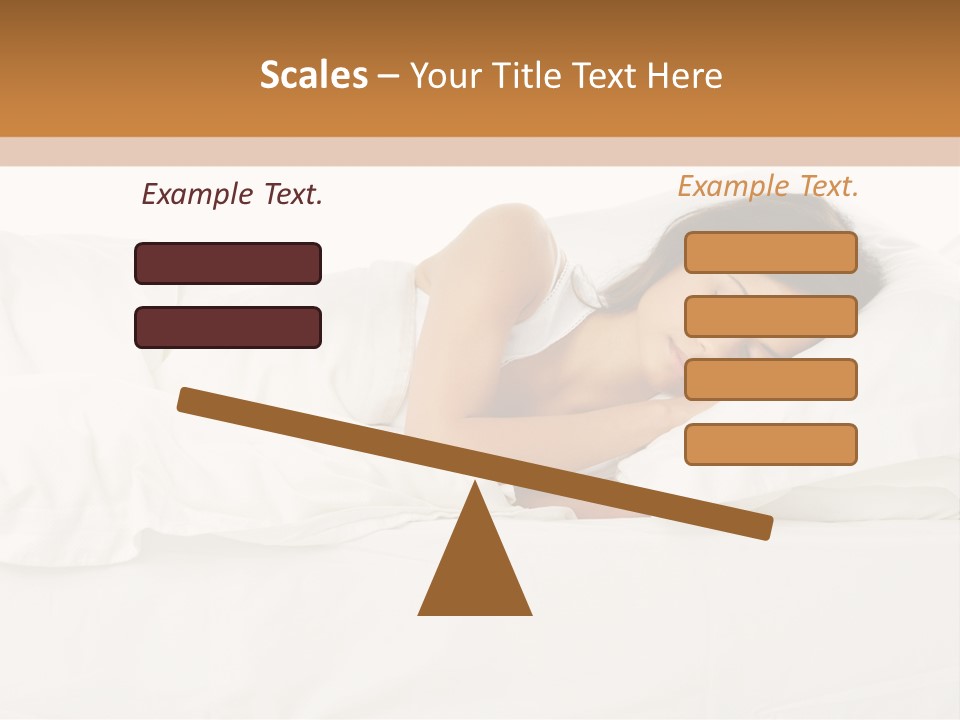 Scales – Your Title Text Here

Example Text.

Example Text.